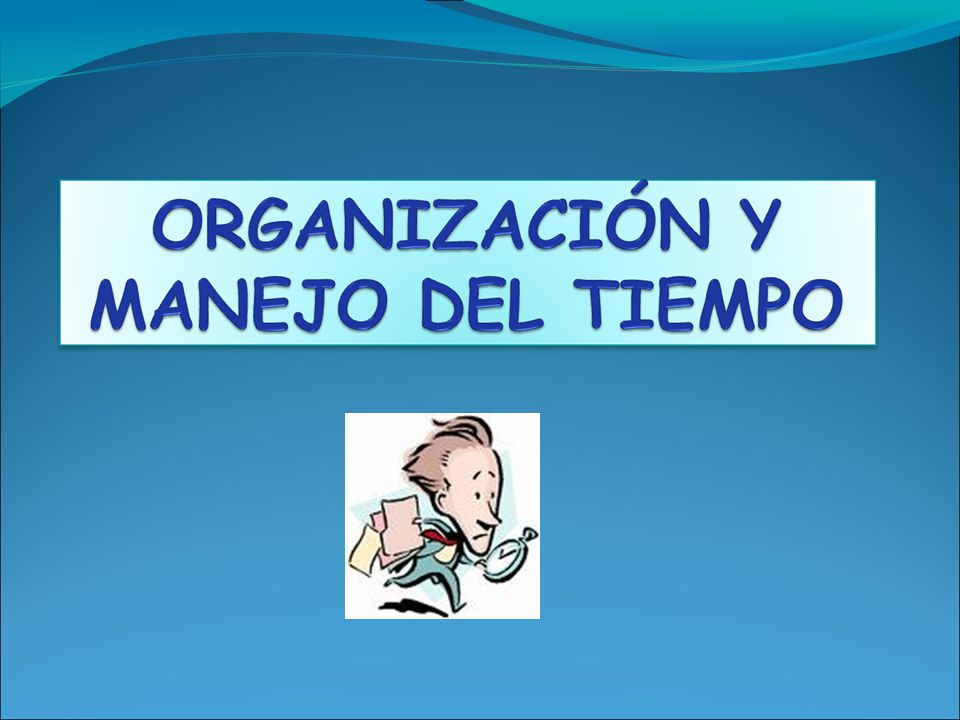 ORGANIZACIÓN Y MANEJO DEL TIEMPO